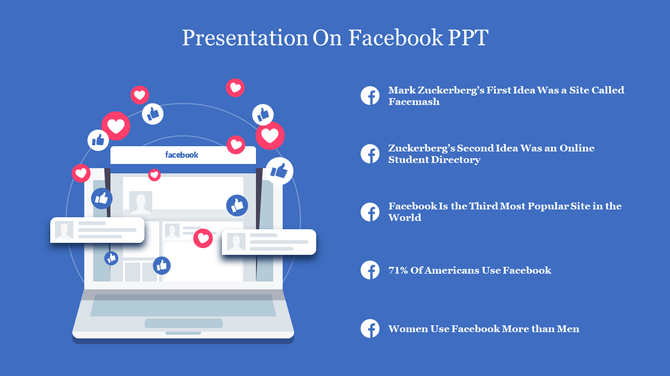 Presentation On Facebook PPT

facebook

Mark Zuckerberg's First Idea Was a Site Called Facemash

Zuckerberg's Second Idea Was an Online Student Directory

Facebook Is the Third Most Popular Site in the World

71% Of Americans Use Facebook

Women Use Facebook More than Men